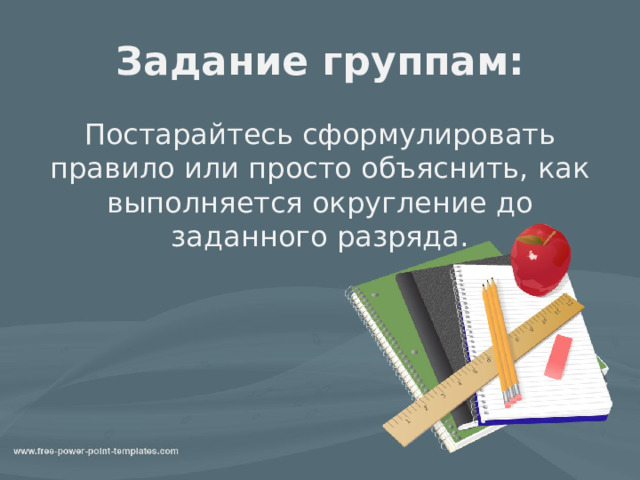 Задание группам:

Постарайтесь сформулировать правило или просто объяснить, как выполняется округление до заданного разряда.

www.free-power-point-templates.com